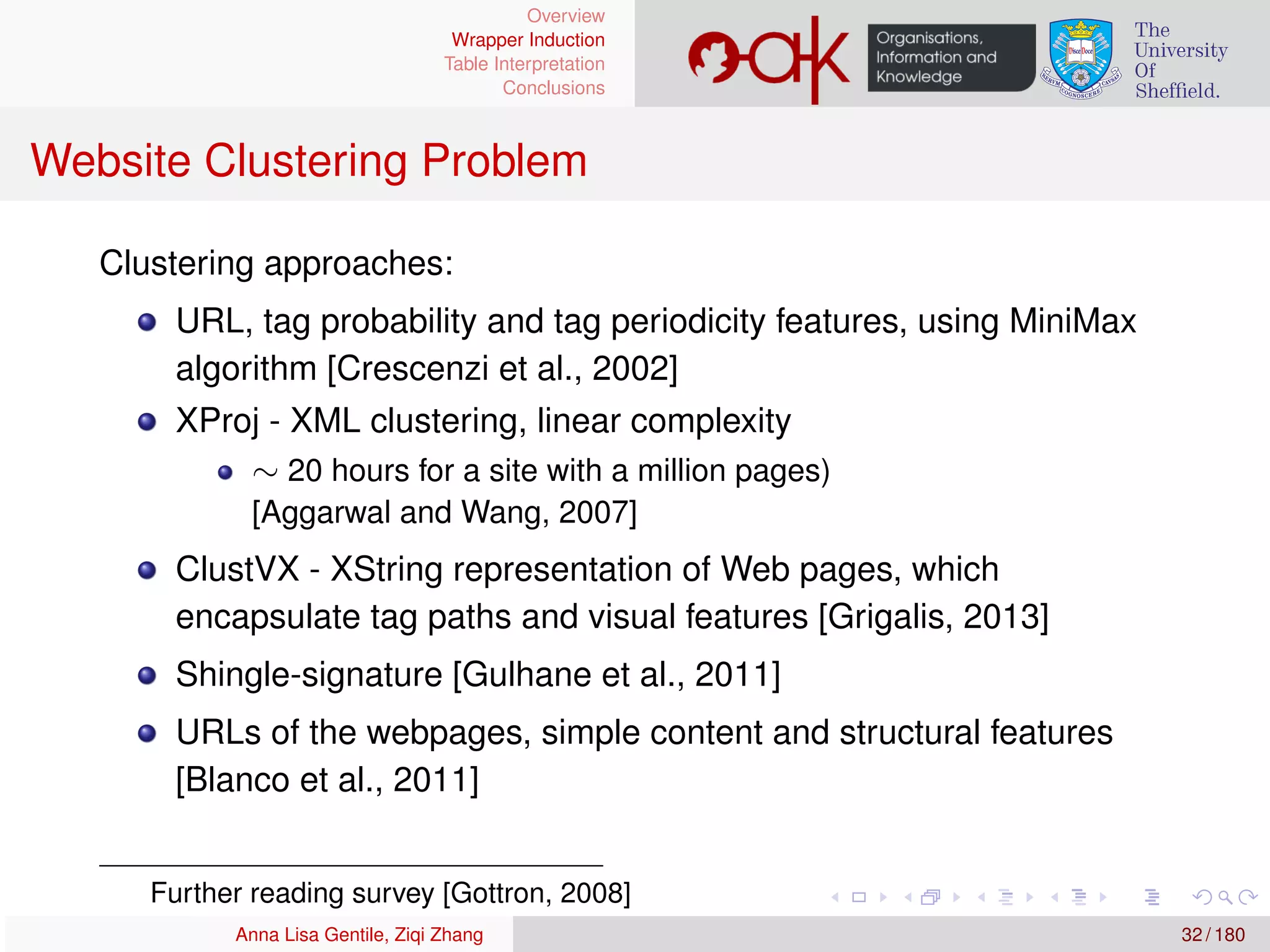 Overview
Wrapper Induction
Table Interpretation
Conclusions

oak Organisations, Information and Knowledge

Disce Doce
RERVM COGNOSCERE CAVSAS

The University Of Sheffield.

Website Clustering Problem

Clustering approaches:

- URL, tag probability and tag periodicity features, using MiniMax algorithm [Crescenzi et al., 2002]
- XProj - XML clustering, linear complexity
  - $\sim$ 20 hours for a site with a million pages) [Aggarwal and Wang, 2007]
- ClustVX - XString representation of Web pages, which encapsulate tag paths and visual features [Grigalis, 2013]
- Shingle-signature [Gulhane et al., 2011]
- URLs of the webpages, simple content and structural features [Blanco et al., 2011]

Further reading survey [Gottron, 2008]

Anna Lisa Gentile, Ziqi Zhang

32 / 180